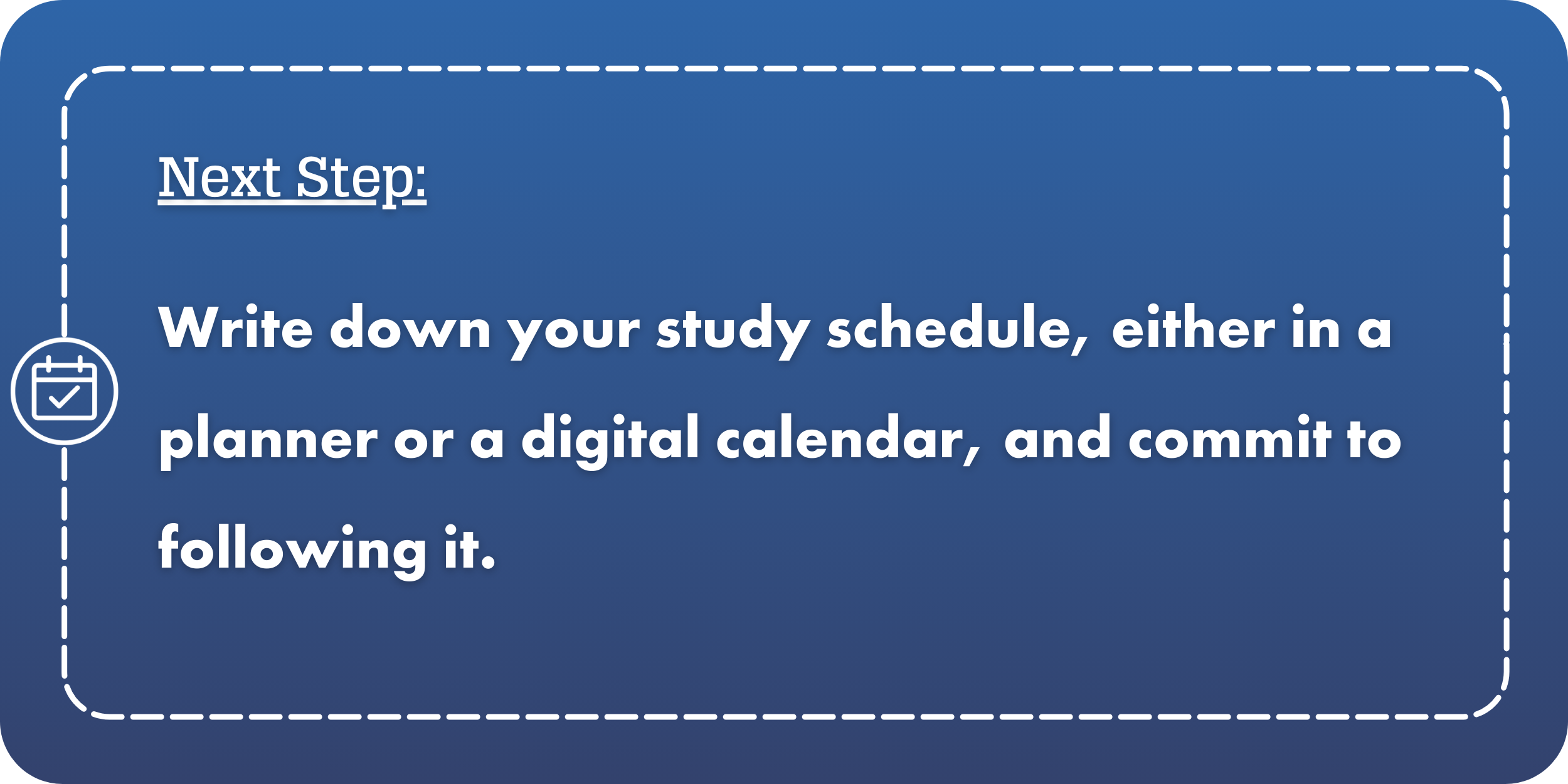 Next Step:

Write down your study schedule, either in a planner or a digital calendar, and commit to following it.